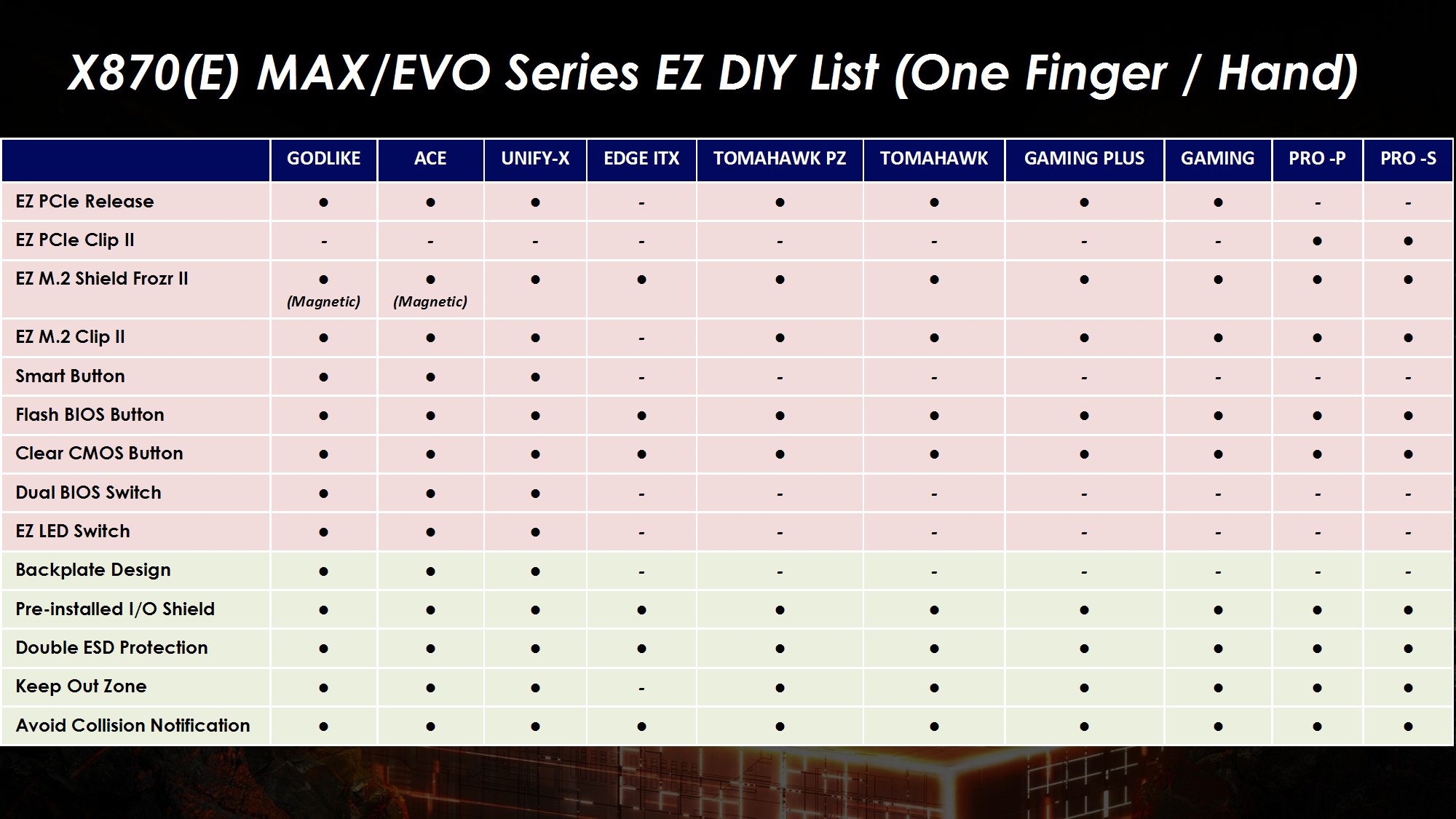 X870(E) MAX/EVO Series EZ DIY List (One Finger / Hand)

| | GODLIKE | ACE | UNIFY-X | EDGE ITX | TOMAHAWK PZ | TOMAHAWK | GAMING PLUS | GAMING | PRO -P | PRO -S |
|---|---|---|---|---|---|---|---|---|---|---|
| EZ PCIe Release | ● | ● | ● | - | ● | ● | ● | ● | - | - |
| EZ PCIe Clip II | - | - | - | - | - | - | - | - | ● | ● |
| EZ M.2 Shield Frozr II | ● (Magnetic) | ● (Magnetic) | ● | ● | ● | ● | ● | ● | ● | ● |
| EZ M.2 Clip II | ● | ● | ● | - | ● | ● | ● | ● | ● | ● |
| Smart Button | ● | ● | ● | - | - | - | - | - | - | - |
| Flash BIOS Button | ● | ● | ● | ● | ● | ● | ● | ● | ● | ● |
| Clear CMOS Button | ● | ● | ● | ● | ● | ● | ● | ● | ● | ● |
| Dual BIOS Switch | ● | ● | ● | - | - | - | - | - | - | - |
| EZ LED Switch | ● | ● | ● | - | - | - | - | - | - | - |
| Backplate Design | ● | ● | ● | - | - | - | - | - | - | - |
| Pre-installed I/O Shield | ● | ● | ● | ● | ● | ● | ● | ● | ● | ● |
| Double ESD Protection | ● | ● | ● | ● | ● | ● | ● | ● | ● | ● |
| Keep Out Zone | ● | ● | ● | - | ● | ● | ● | ● | ● | ● |
| Avoid Collision Notification | ● | ● | ● | ● | ● | ● | ● | ● | ● | ● |